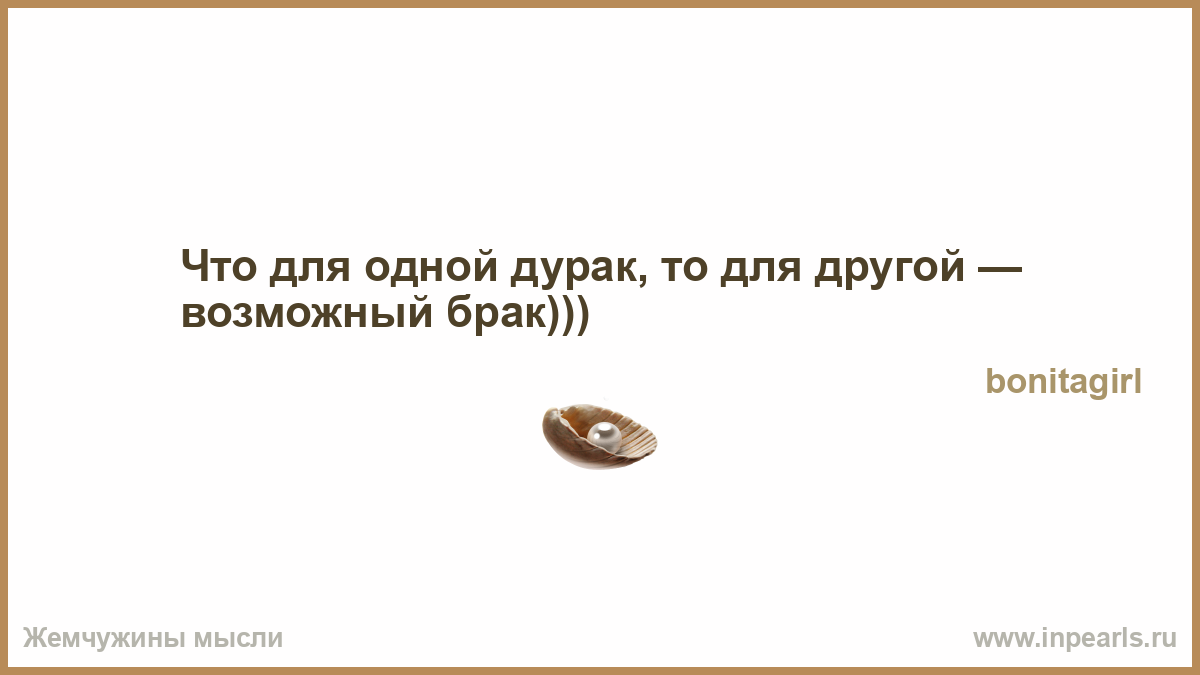 Что для одной дурак, то для другой — возможный брак)))

bonitagirl

Жемчужины мысли

www.inpearls.ru